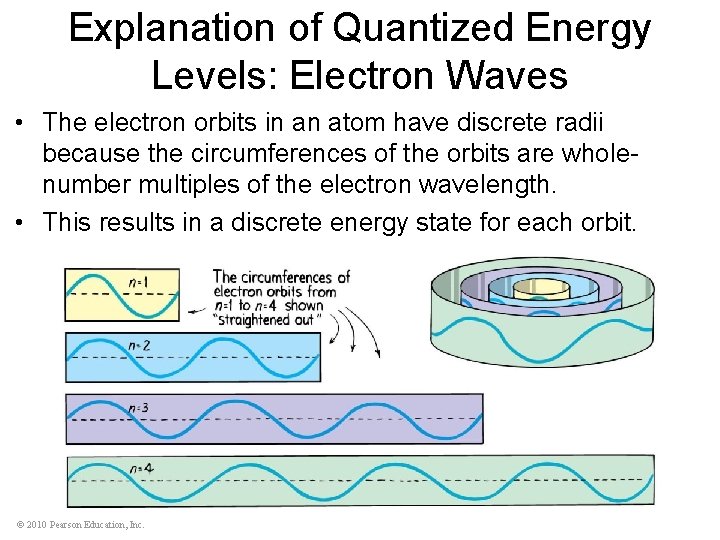 Explanation of Quantized Energy Levels: Electron Waves

• The electron orbits in an atom have discrete radii because the circumferences of the orbits are whole-number multiples of the electron wavelength.

• This results in a discrete energy state for each orbit.

$n=1$

The circumferences of electron orbits from $n=1$ to $n=4$ shown "straightened out"

$n=2$

$n=3$

$n=4$

© 2010 Pearson Education, Inc.